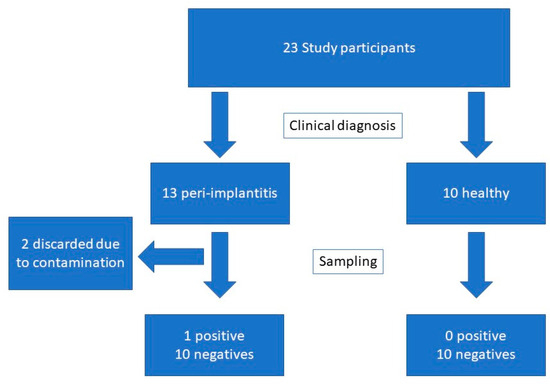 23 Study participants

Clinical diagnosis

13 peri-implantitis

10 healthy

2 discarded due to contamination

Sampling

1 positive
10 negatives

0 positive
10 negatives